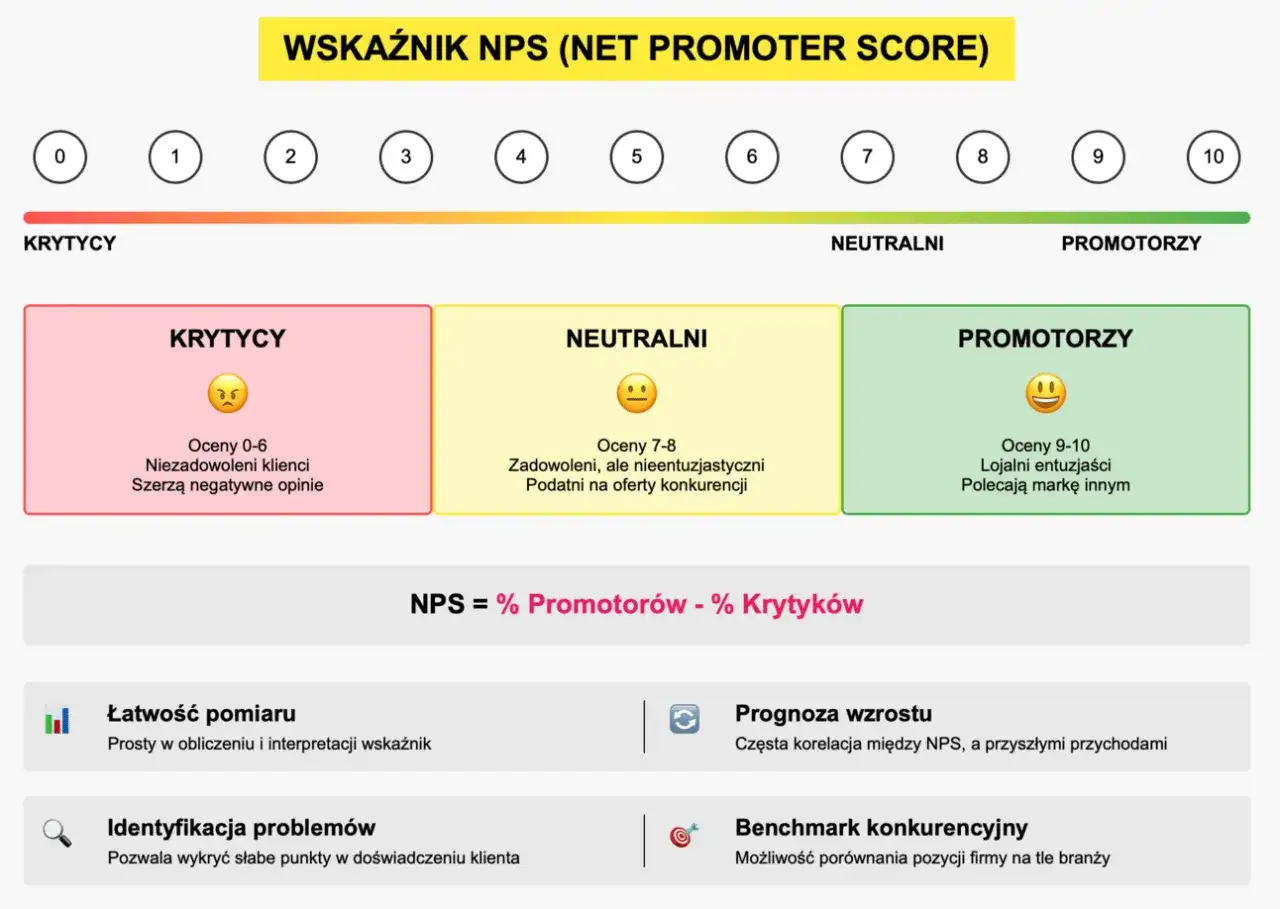 WSKAŹNIK NPS (NET PROMOTER SCORE)

0 1 2 3 4 5 6 7 8 9 10

KRYTYCY NEUTRALNI PROMOTORZY

KRYTYCY

Oceny 0-6
Niezadowoleni klienci
Szerzą negatywne opinie

NEUTRALNI

Oceny 7-8
Zadowoleni, ale nieentuzjastyczni
Podatni na oferty konkurencji

PROMOTORZY

Oceny 9-10
Lojalni entuzjaści
Polecają markę innym

NPS = % Promotorów - % Krytyków

Łatwość pomiaru
Prosty w obliczeniu i interpretacji wskaźnik

Prognoza wzrostu
Częsta korelacja między NPS, a przyszłymi przychodami

Identyfikacja problemów
Pozwala wykryć słabe punkty w doświadczeniu klienta

Benchmark konkurencyjny
Możliwość porównania pozycji firmy na tle branży